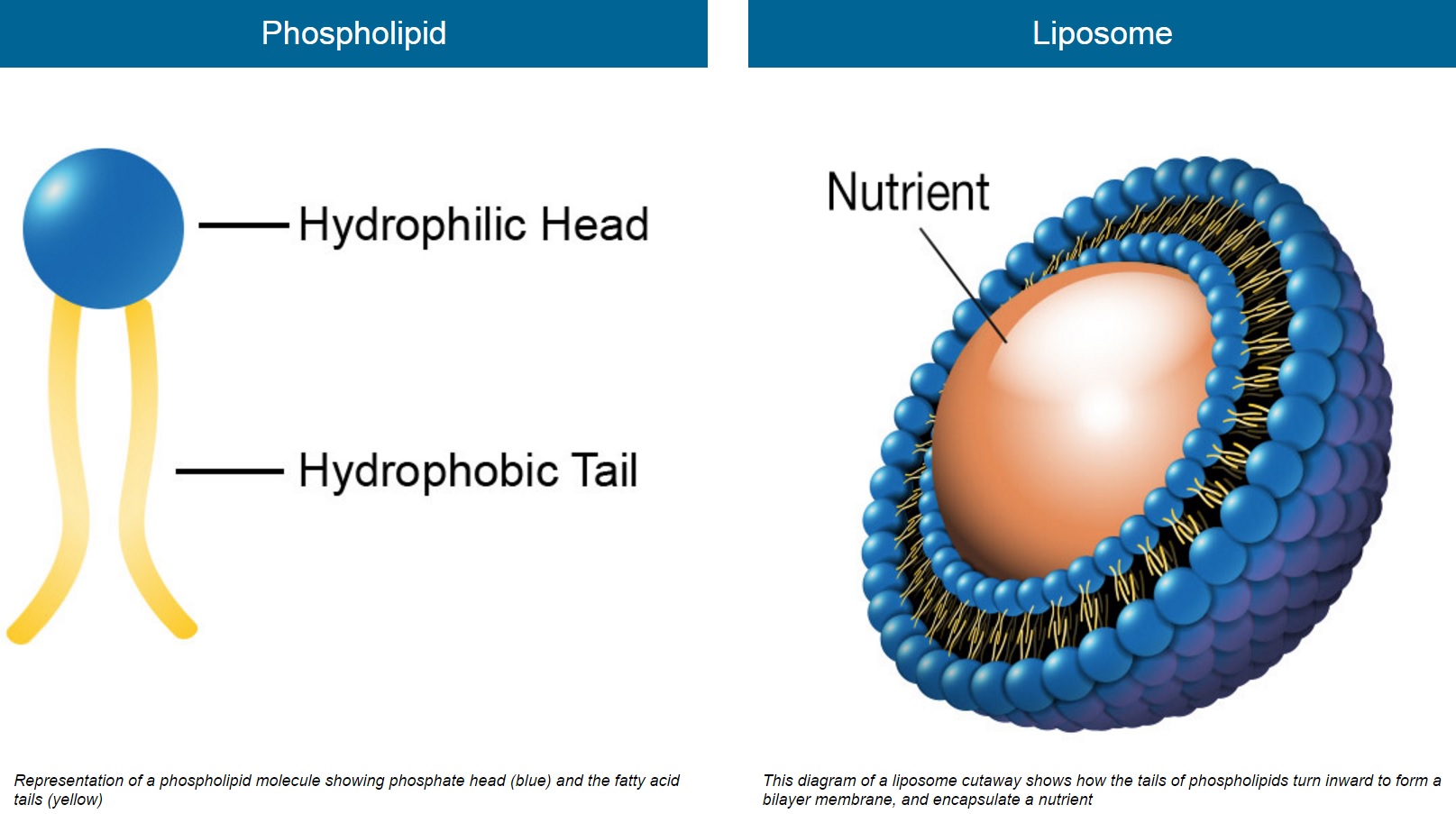 Phospholipid

Hydrophilic Head

Hydrophobic Tail

Representation of a phospholipid molecule showing phosphate head (blue) and the fatty acid tails (yellow)

Liposome

Nutrient

This diagram of a liposome cutaway shows how the tails of phospholipids turn inward to form a bilayer membrane, and encapsulate a nutrient